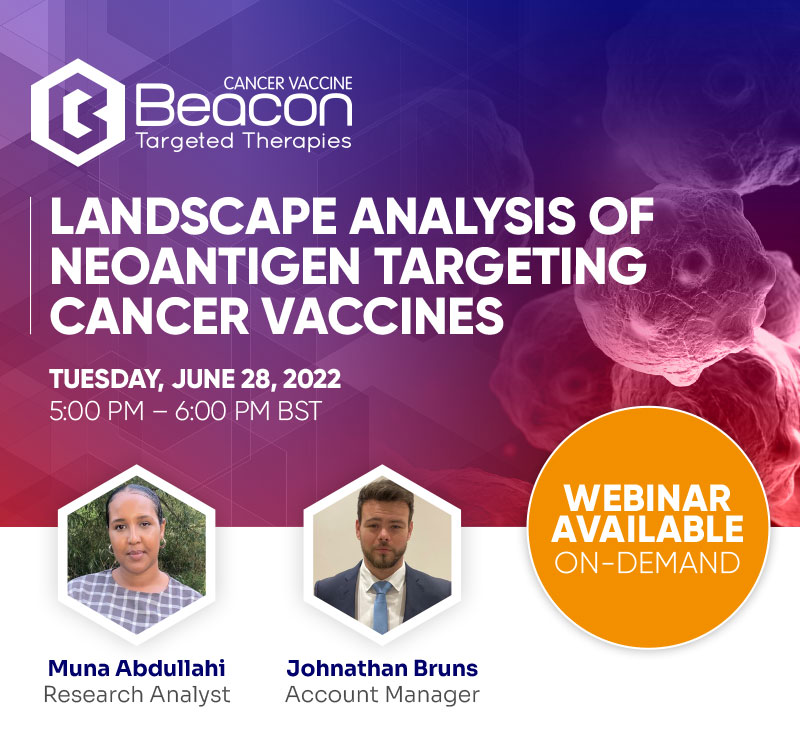 CANCER VACCINE
Beacon
Targeted Therapies

LANDSCAPE ANALYSIS OF NEOANTIGEN TARGETING CANCER VACCINES

TUESDAY, JUNE 28, 2022
5:00 PM – 6:00 PM BST

WEBINAR AVAILABLE ON-DEMAND

Muna Abdullahi
Research Analyst

Johnathan Bruns
Account Manager